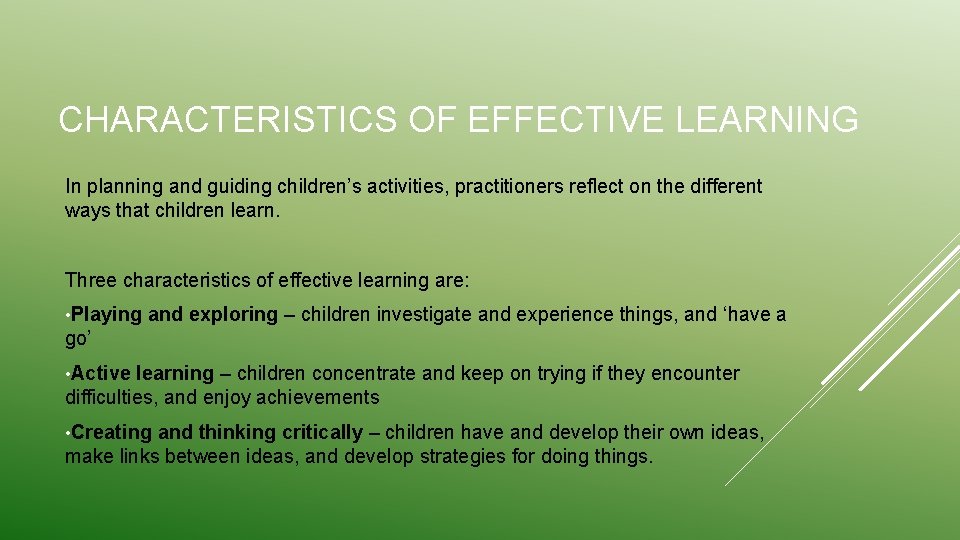 CHARACTERISTICS OF EFFECTIVE LEARNING

In planning and guiding children’s activities, practitioners reflect on the different ways that children learn.

Three characteristics of effective learning are:

•Playing and exploring – children investigate and experience things, and ‘have a go’

•Active learning – children concentrate and keep on trying if they encounter difficulties, and enjoy achievements

•Creating and thinking critically – children have and develop their own ideas, make links between ideas, and develop strategies for doing things.